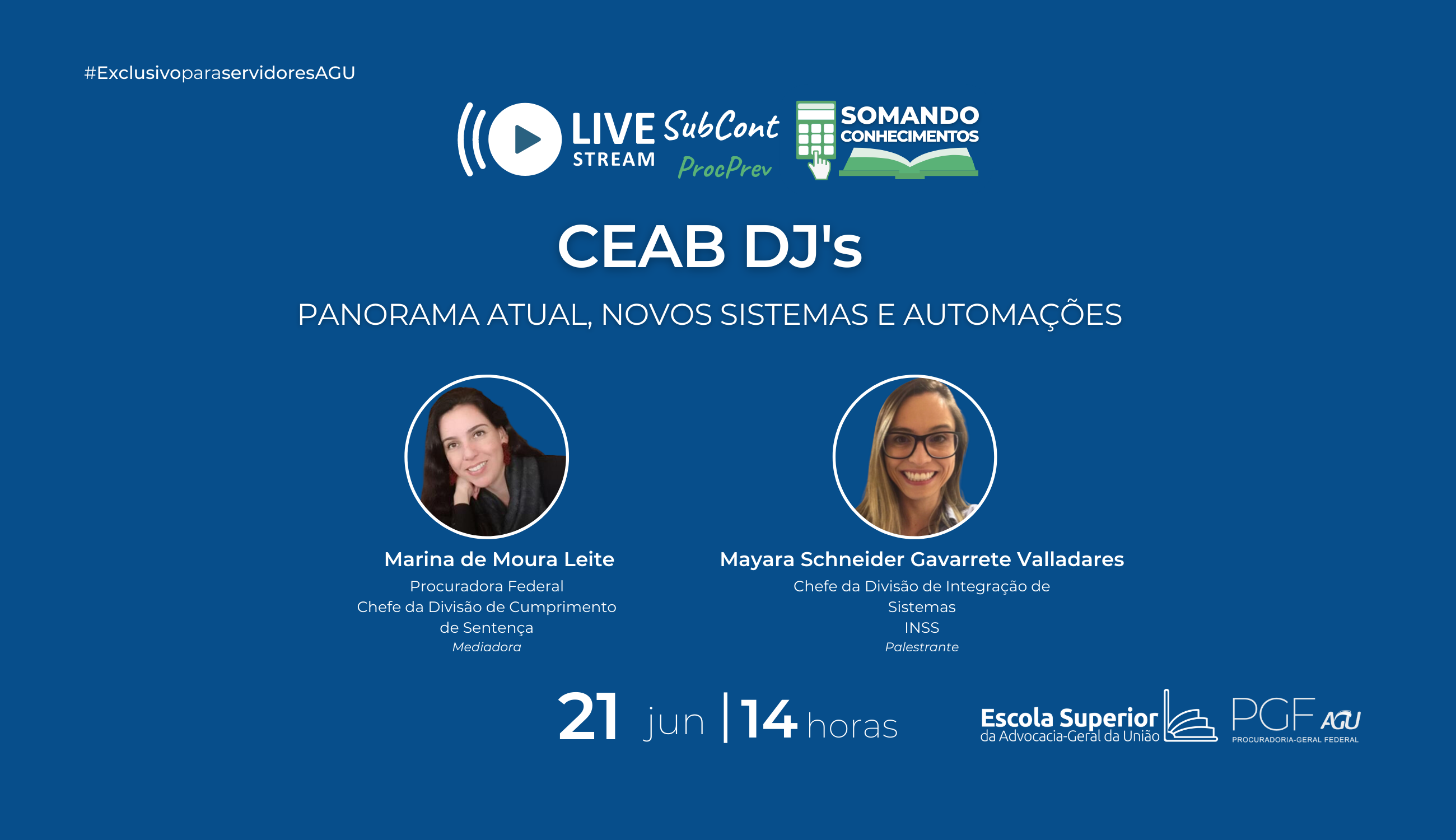 #ExclusivoparaservidoresAGU

LIVE STREAM SubCont ProcPrev SOMANDO CONHECIMENTOS

CEAB DJ's

PANORAMA ATUAL, NOVOS SISTEMAS E AUTOMAÇÕES

Marina de Moura Leite
Procuradora Federal
Chefe da Divisão de Cumprimento de Sentença
Mediadora

Mayara Schneider Gavarrete Valladares
Chefe da Divisão de Integração de Sistemas
INSS
Palestrante

21 jun | 14 horas

Escola Superior da Advocacia-Geral da União

PGF AGU
PROCURADORIA-GERAL FEDERAL